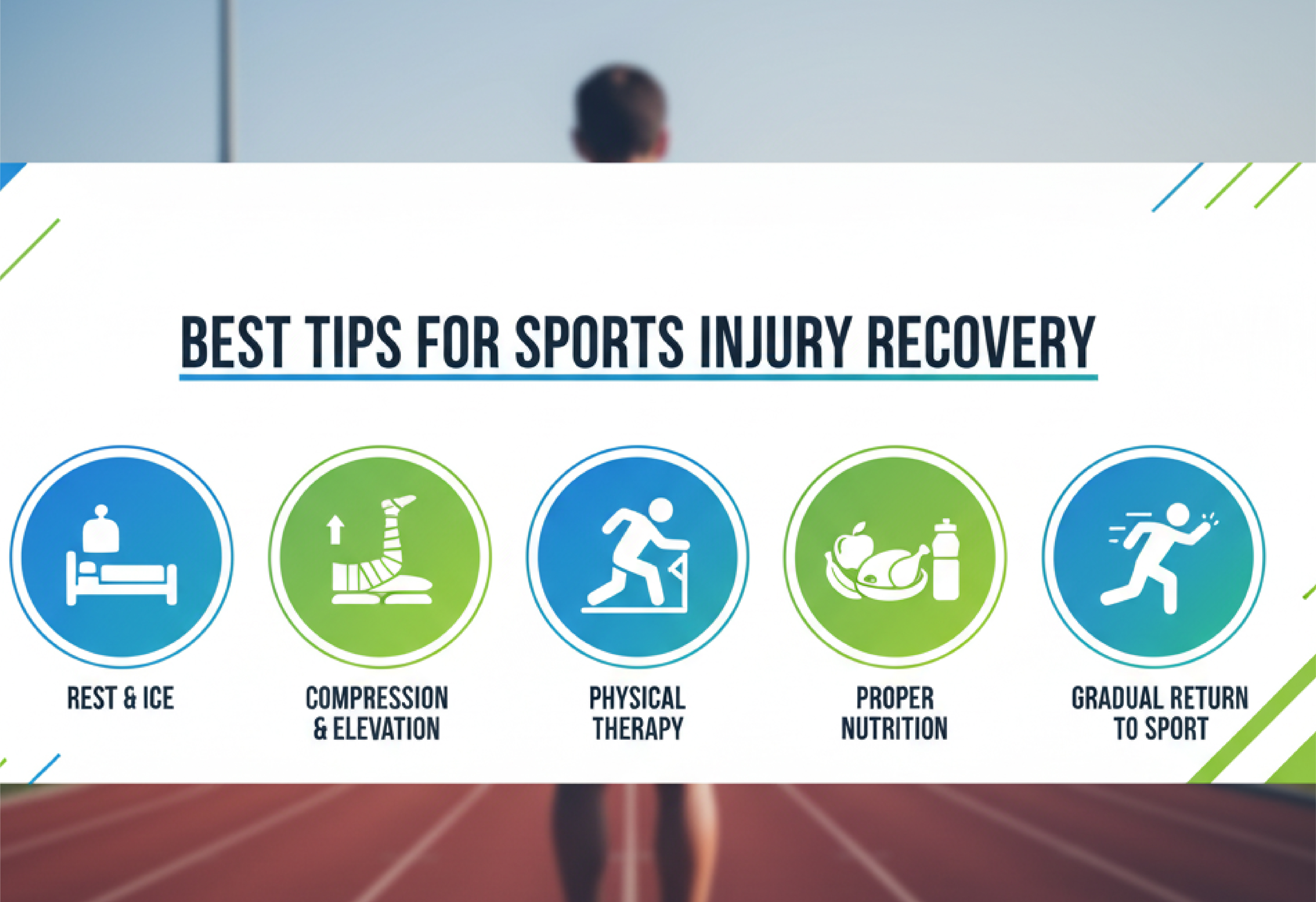 BEST TIPS FOR SPORTS INJURY RECOVERY

REST & ICE

COMPRESSION & ELEVATION

PHYSICAL THERAPY

PROPER NUTRITION

GRADUAL RETURN TO SPORT